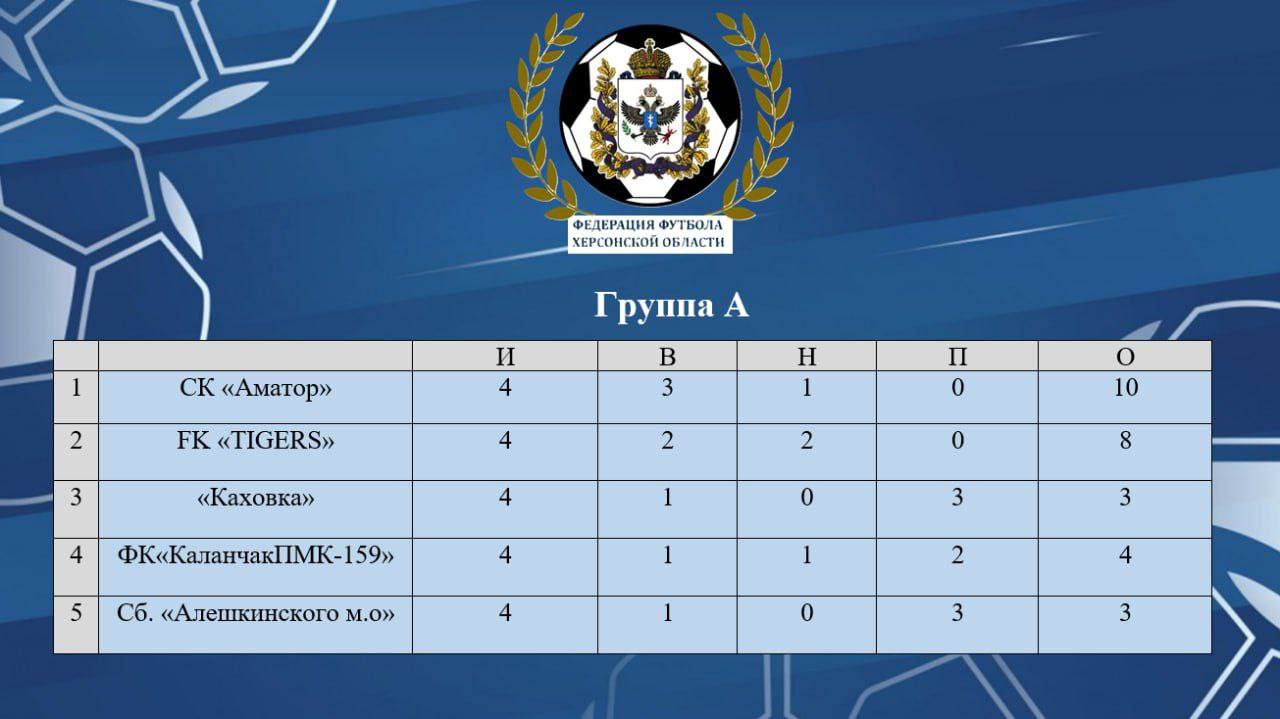 ФЕДЕРАЦИЯ ФУТБОЛА ХЕРСОНСКОЙ ОБЛАСТИ

Группа А

| | | И | В | Н | П | О |
|---|---|---|---|---|---|---|
| 1 | СК «Аматор» | 4 | 3 | 1 | 0 | 10 |
| 2 | FK «TIGERS» | 4 | 2 | 2 | 0 | 8 |
| 3 | «Каховка» | 4 | 1 | 0 | 3 | 3 |
| 4 | ФК«КаланчакПМК-159» | 4 | 1 | 1 | 2 | 4 |
| 5 | Сб. «Алешкинского м.о» | 4 | 1 | 0 | 3 | 3 |